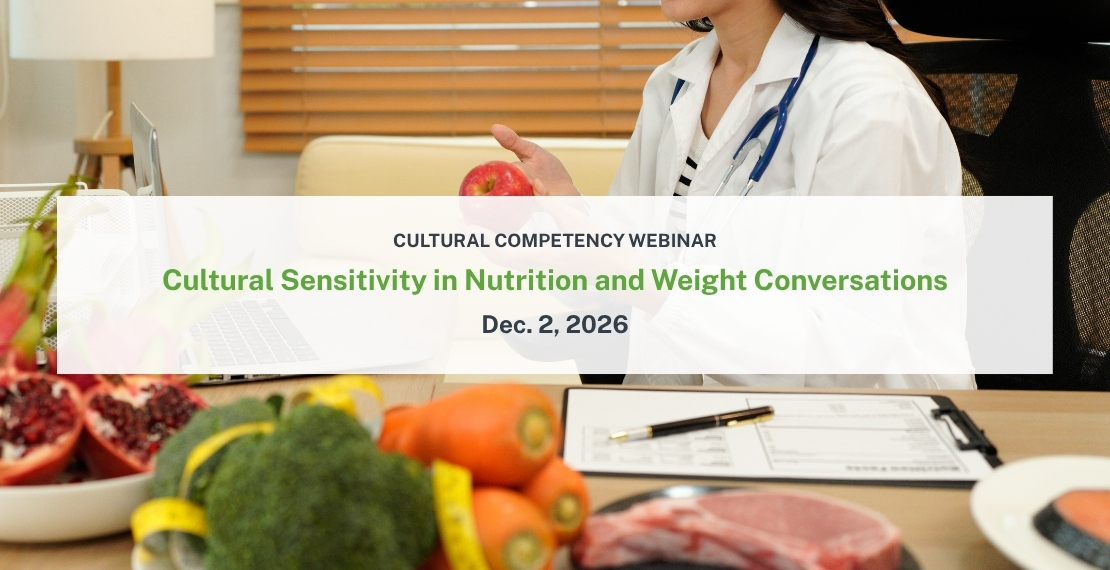 CULTURAL COMPETENCY WEBINAR

Cultural Sensitivity in Nutrition and Weight Conversations

Dec. 2, 2026